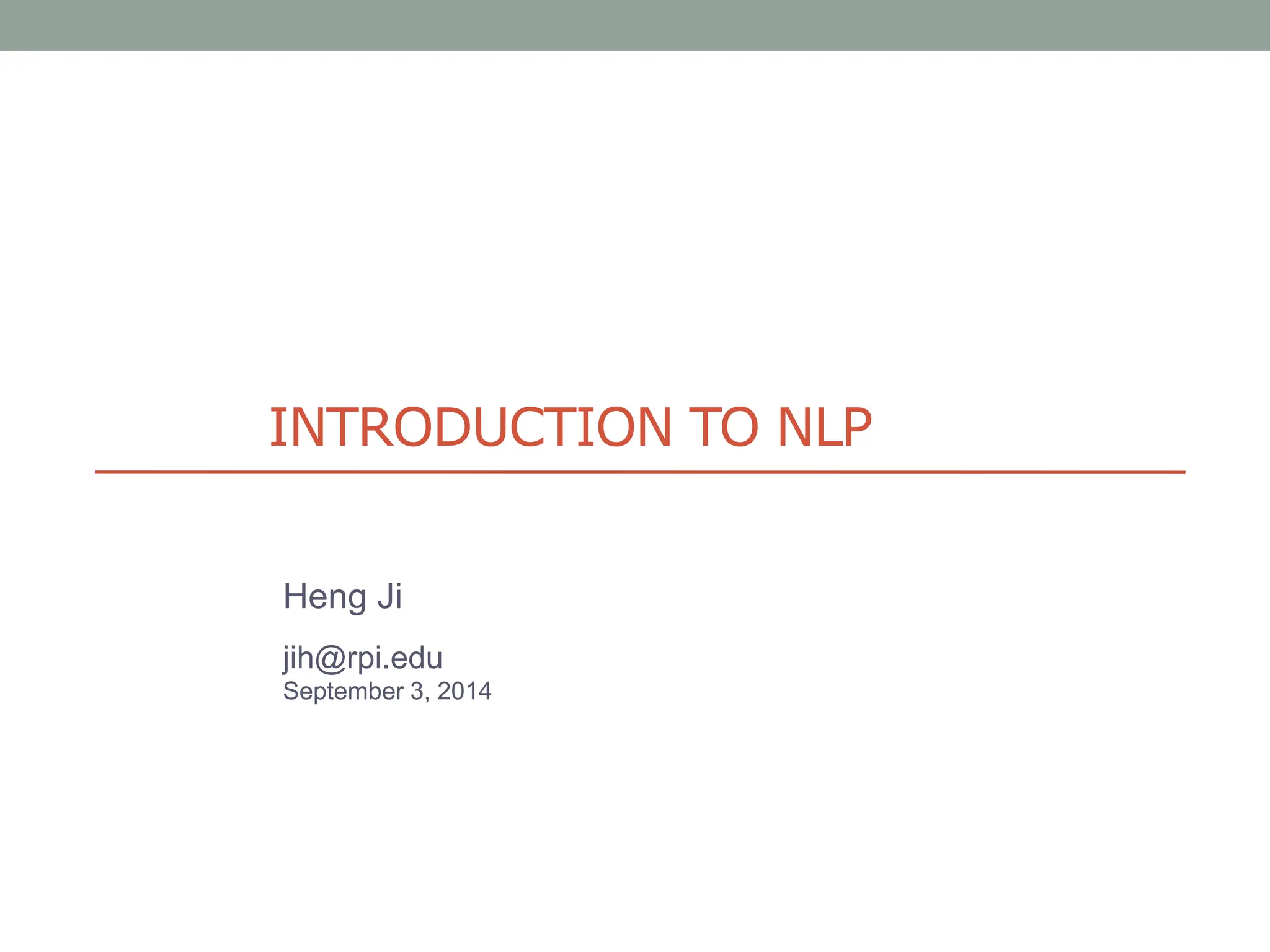 INTRODUCTION TO NLP

Heng Ji

jih@rpi.edu
September 3, 2014